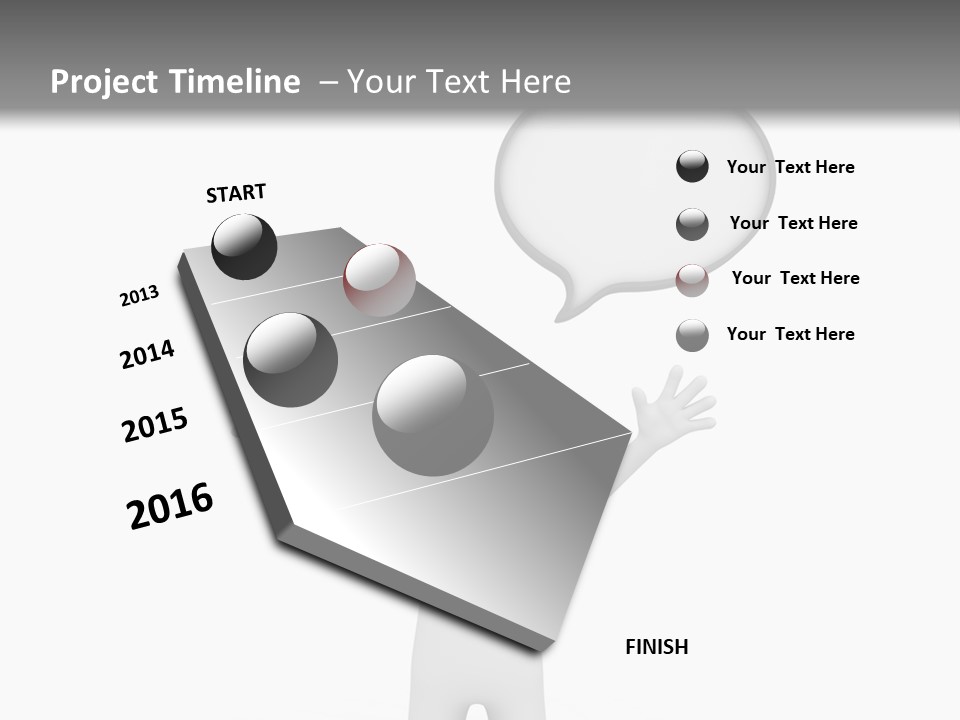 Project Timeline – Your Text Here

START

2013

2014

2015

2016

FINISH

Your Text Here

Your Text Here

Your Text Here

Your Text Here